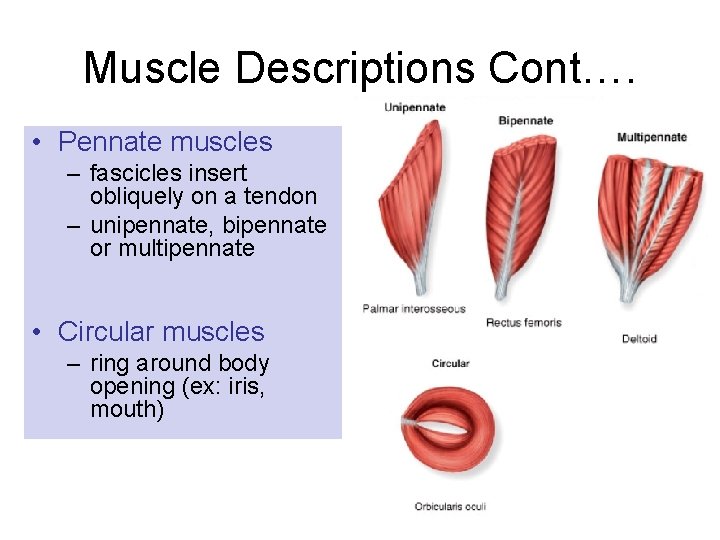 Muscle Descriptions Cont….

• Pennate muscles
– fascicles insert obliquely on a tendon
– unipennate, bipennate or multipennate

• Circular muscles
– ring around body opening (ex: iris, mouth)

Unipennate
Palmar interosseous

Bipennate
Rectus femoris

Multipennate
Deltoid

Circular
Orbicularis oculi